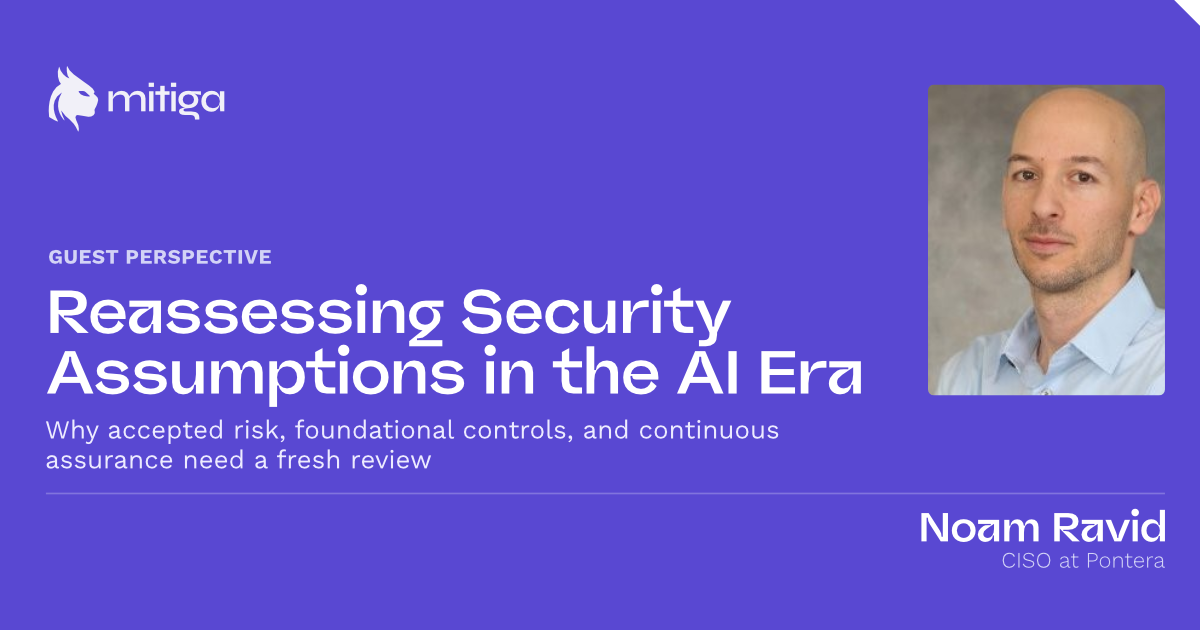 mitiga

GUEST PERSPECTIVE

Reassessing Security Assumptions in the AI Era

Why accepted risk, foundational controls, and continuous assurance need a fresh review

Noam Ravid
CISO at Pontera